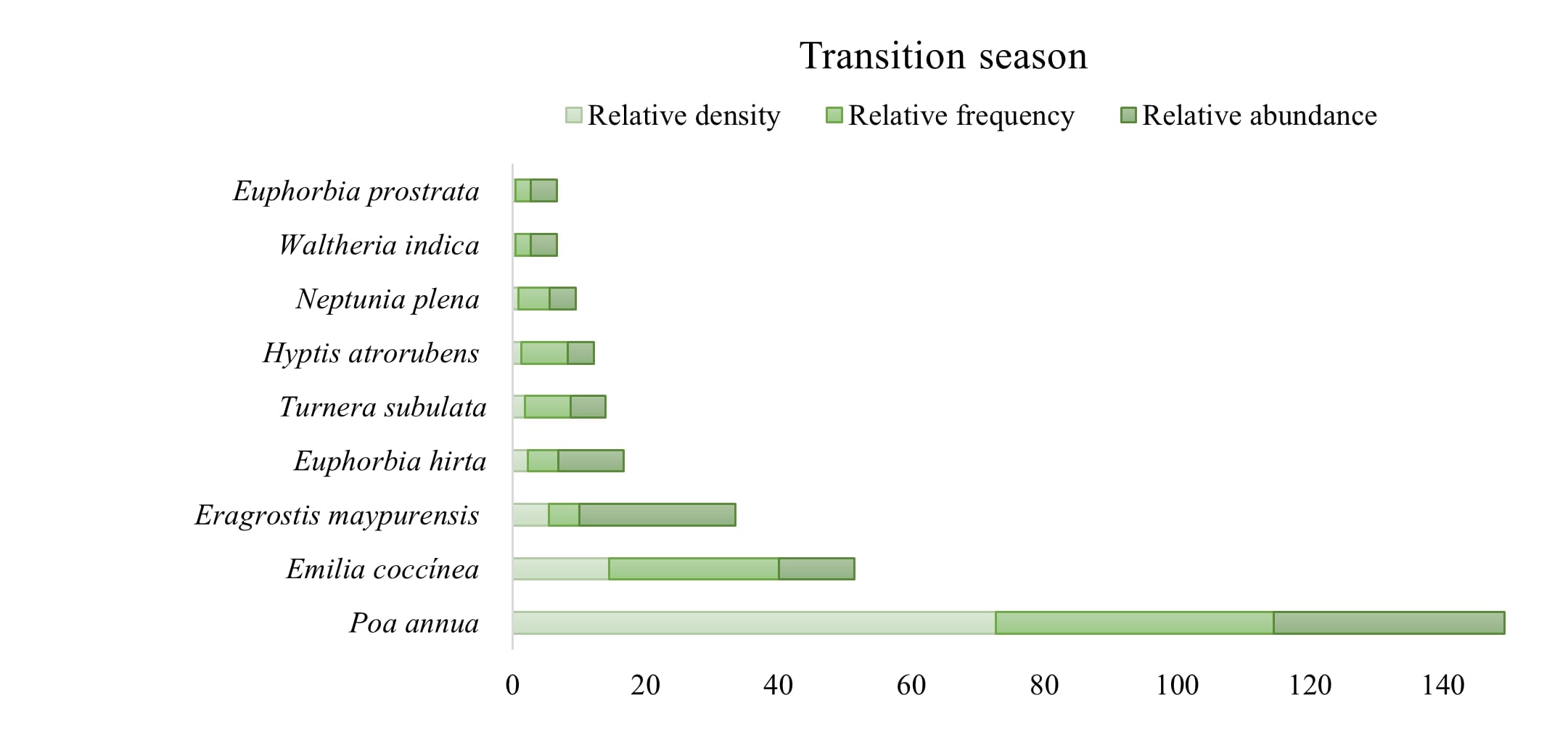 Transition season

Relative density
Relative frequency
Relative abundance

Euphorbia prostrata
Waltheria indica
Neptunia plena
Hyptis atrorubens
Turnera subulata
Euphorbia hirta
Eragrostis maypurensis
Emilia coccínea
Poa annua

0
20
40
60
80
100
120
140